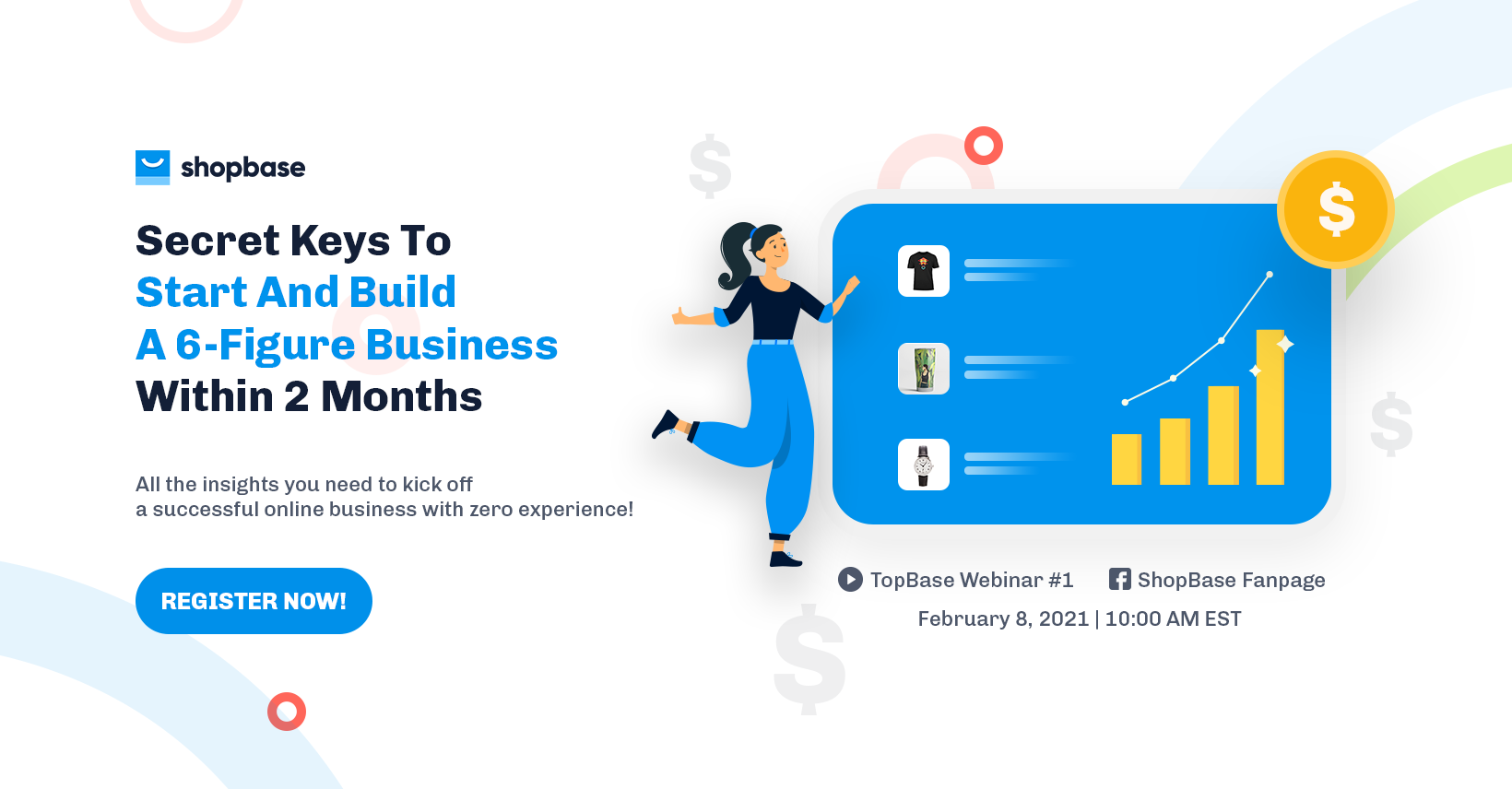 shopbase

Secret Keys To
Start And Build
A 6-Figure Business
Within 2 Months

All the insights you need to kick off
a successful online business with zero experience!

REGISTER NOW!

$

$

$

$

TopBase Webinar #1 ShopBase Fanpage
February 8, 2021 | 10:00 AM EST